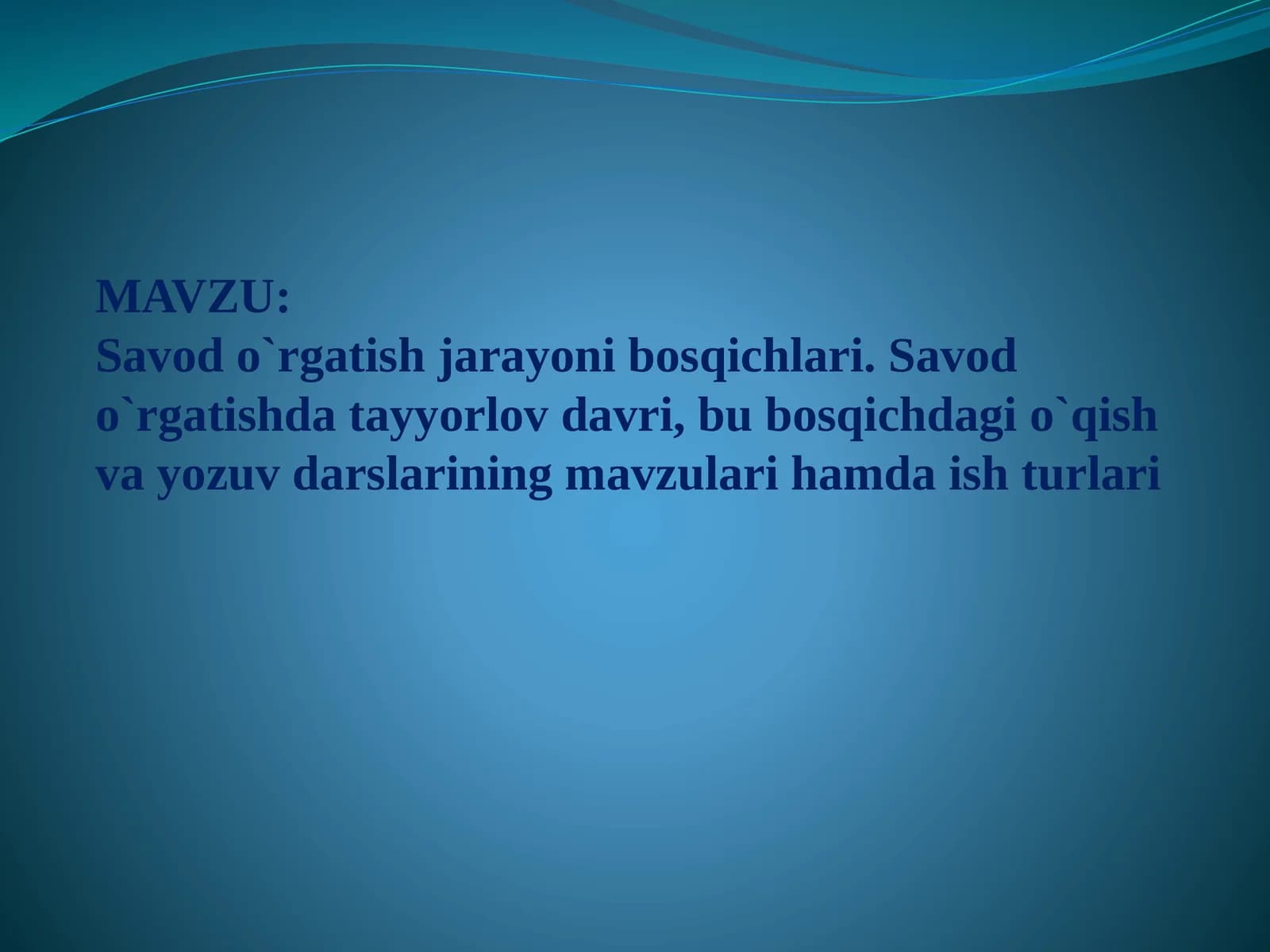 MAVZU:
Savod o`rgatish jarayoni bosqichlari. Savod o`rgatishda tayyorlov davri, bu bosqichdagi o`qish va yozuv darslarining mavzulari hamda ish turlari